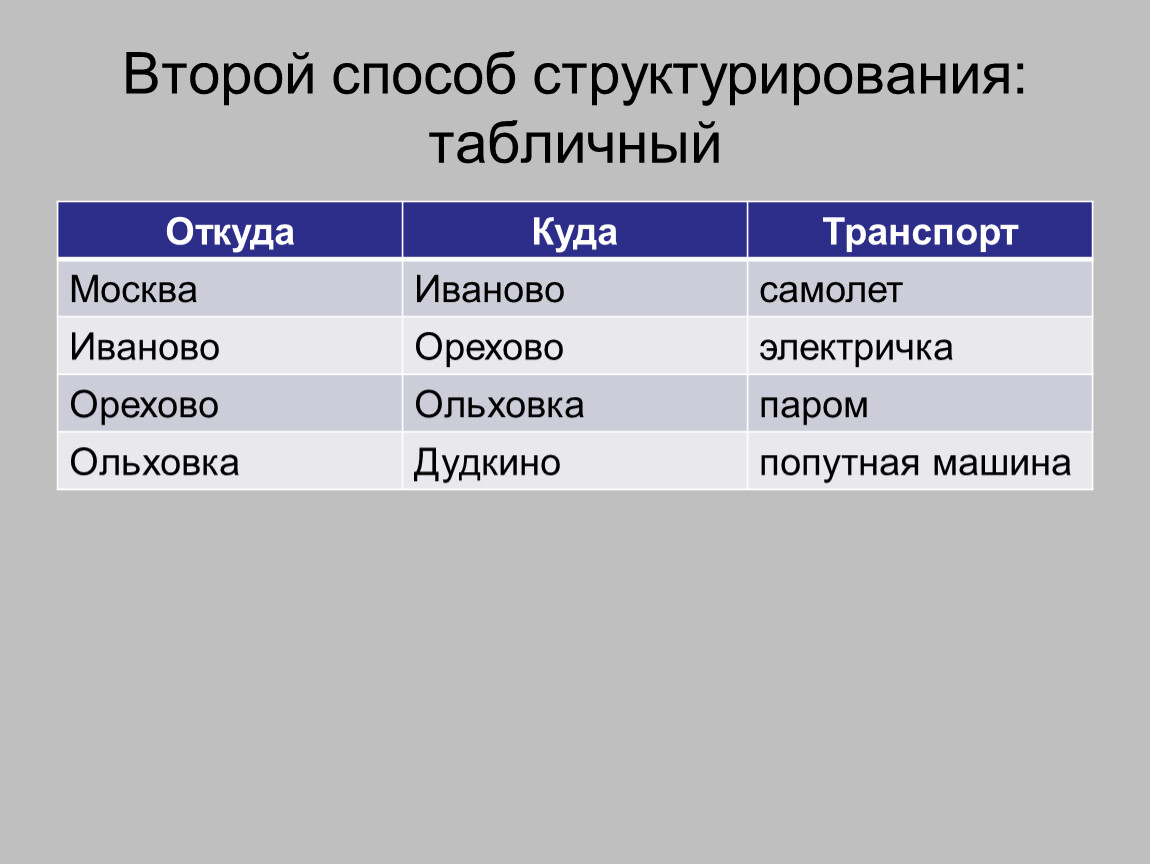 Второй способ структурирования: табличный

| Откуда | Куда | Транспорт |
|---|---|---|
| Москва | Иваново | самолет |
| Иваново | Орехово | электричка |
| Орехово | Ольховка | паром |
| Ольховка | Дудкино | попутная машина |